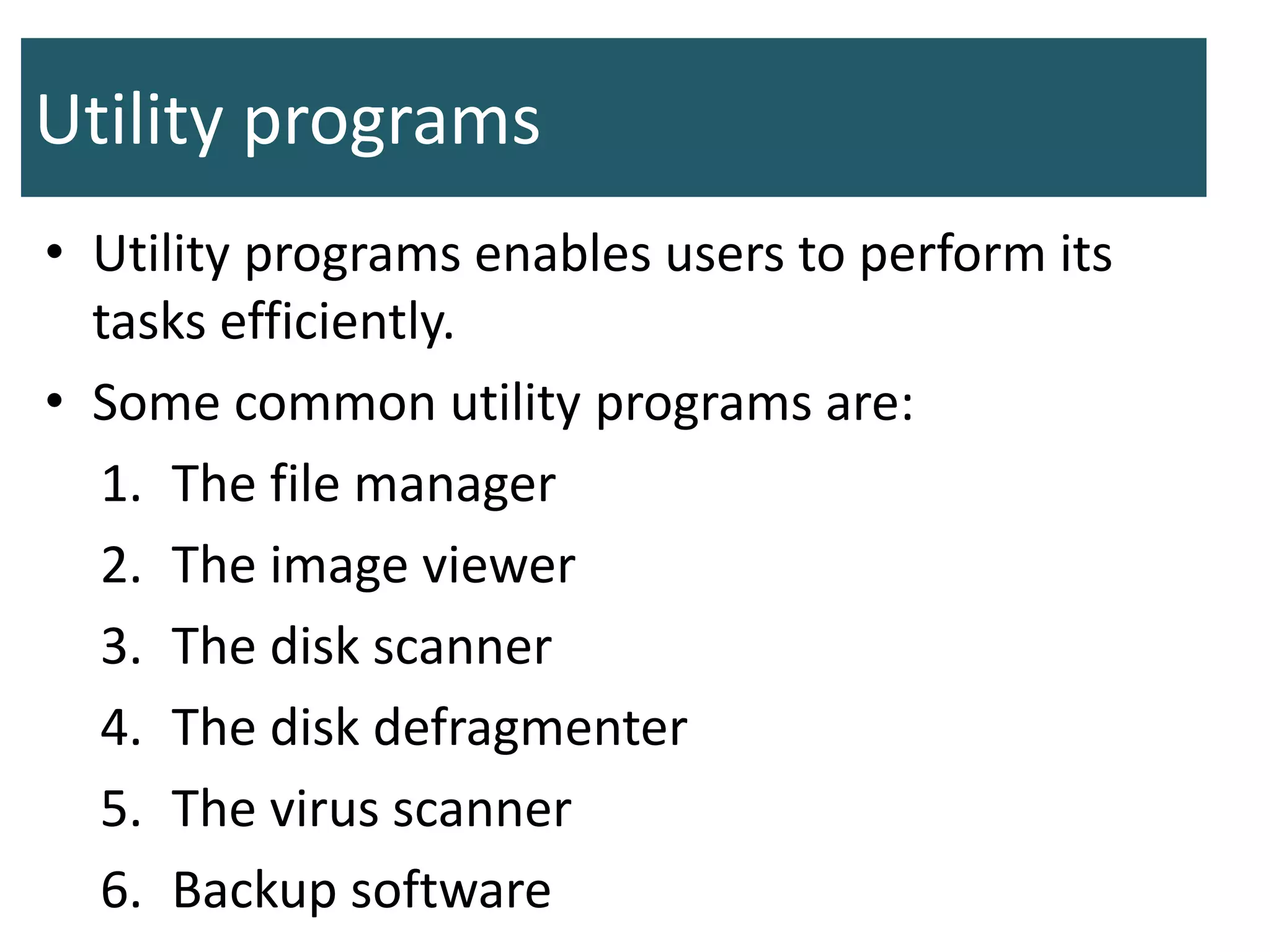 Utility programs

• Utility programs enables users to perform its tasks efficiently.
• Some common utility programs are:
1. The file manager
2. The image viewer
3. The disk scanner
4. The disk defragmenter
5. The virus scanner
6. Backup software